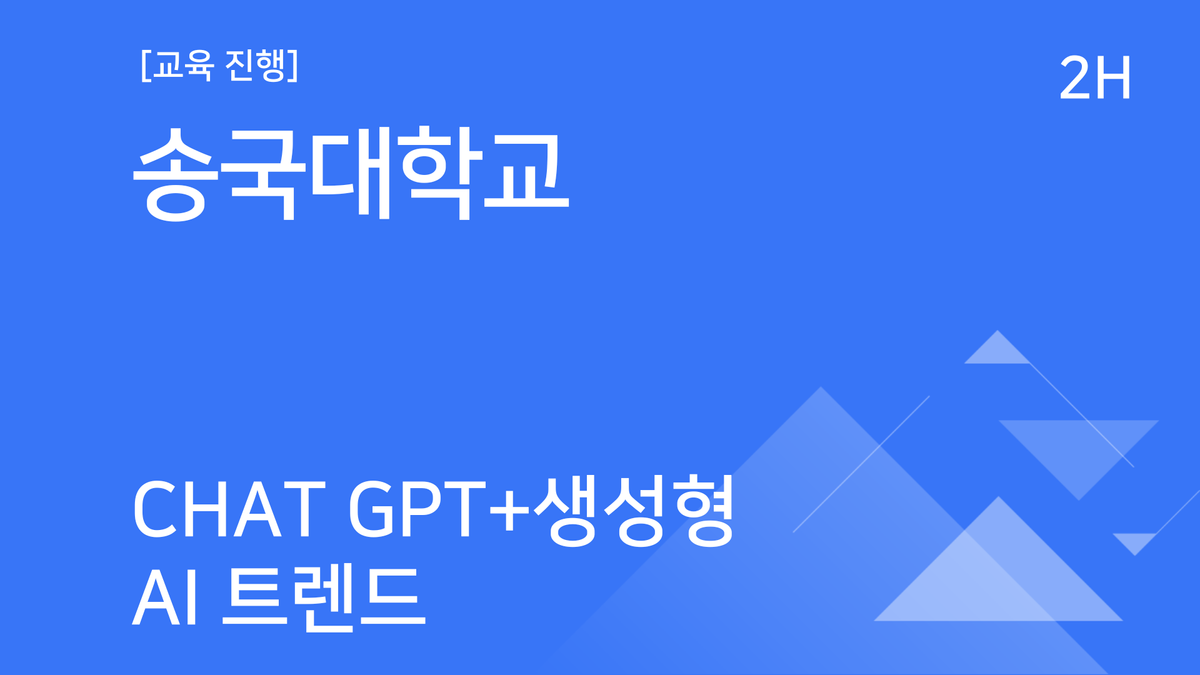 [교육 진행]

2H

송국대학교

CHAT GPT+생성형 AI 트렌드